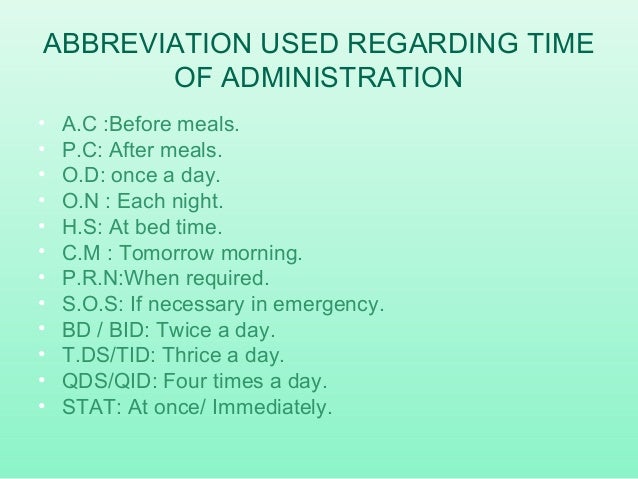 ABBREVIATION USED REGARDING TIME OF ADMINISTRATION

• A.C :Before meals.
• P.C: After meals.
• O.D: once a day.
• O.N : Each night.
• H.S: At bed time.
• C.M : Tomorrow morning.
• P.R.N:When required.
• S.O.S: If necessary in emergency.
• BD / BID: Twice a day.
• T.DS/TID: Thrice a day.
• QDS/QID: Four times a day.
• STAT: At once/ Immediately.